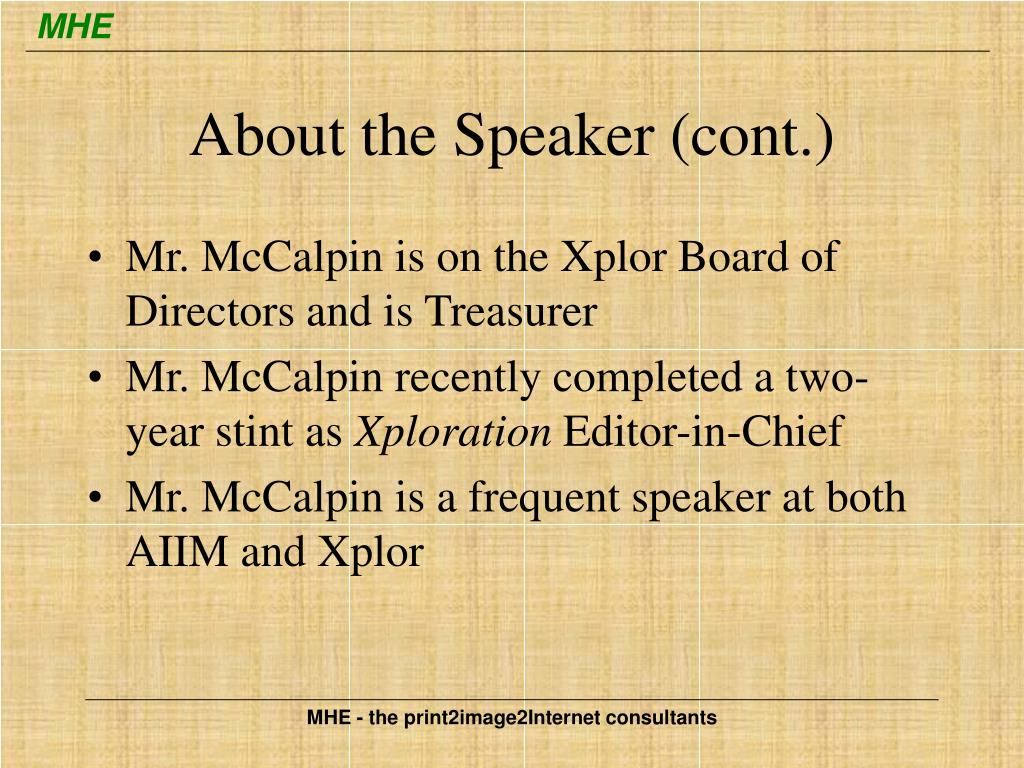 MHE

About the Speaker (cont.)

• Mr. McCalpin is on the Xplor Board of Directors and is Treasurer
• Mr. McCalpin recently completed a two-year stint as Xploration Editor-in-Chief
• Mr. McCalpin is a frequent speaker at both AIIM and Xplor

MHE - the print2image2Internet consultants